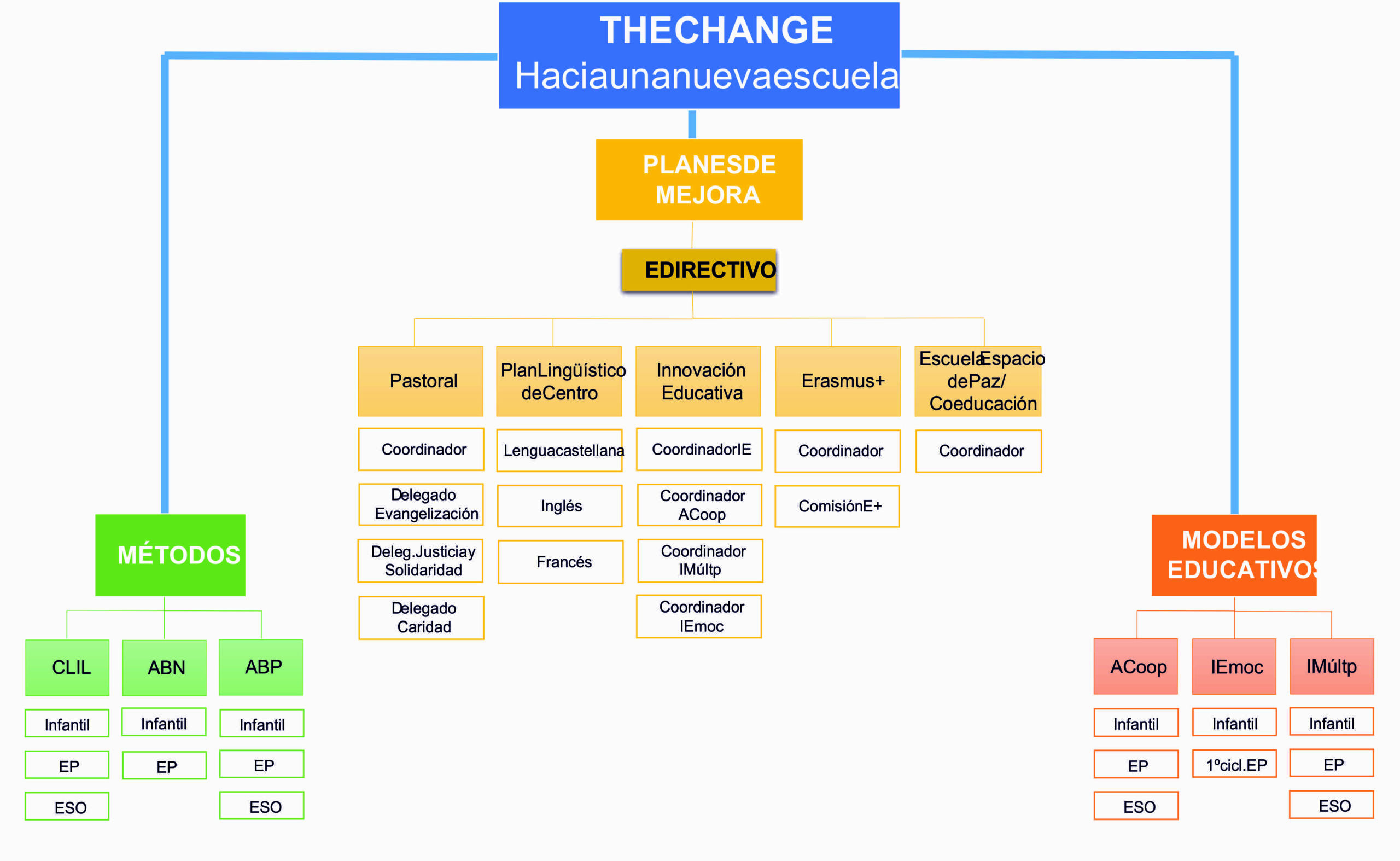 THECHANGE
Haciaunanuevaescuela

PLANESDE MEJORA

EDIRECTIVO

Pastoral
Coordinador
Delegado Evangelización
Deleg.Justiciay Solidaridad
Delegado Caridad

PlanLingüístico deCentro
Lenguacastellana
Inglés
Francés

Innovación Educativa
CoordinadorIE
Coordinador ACoop
Coordinador IMúltp
Coordinador IEmoc

Erasmus+
Coordinador
ComisiónE+

EscuelaEspacio dePaz/ Coeducación
Coordinador

MÉTODOS

CLIL
Infantil
EP
ESO

ABN
Infantil
EP

ABP
Infantil
EP
ESO

MODELOS EDUCATIVOS

ACoop
Infantil
EP
ESO

IEmoc
Infantil
1ºcicl.EP

IMúltp
Infantil
EP
ESO